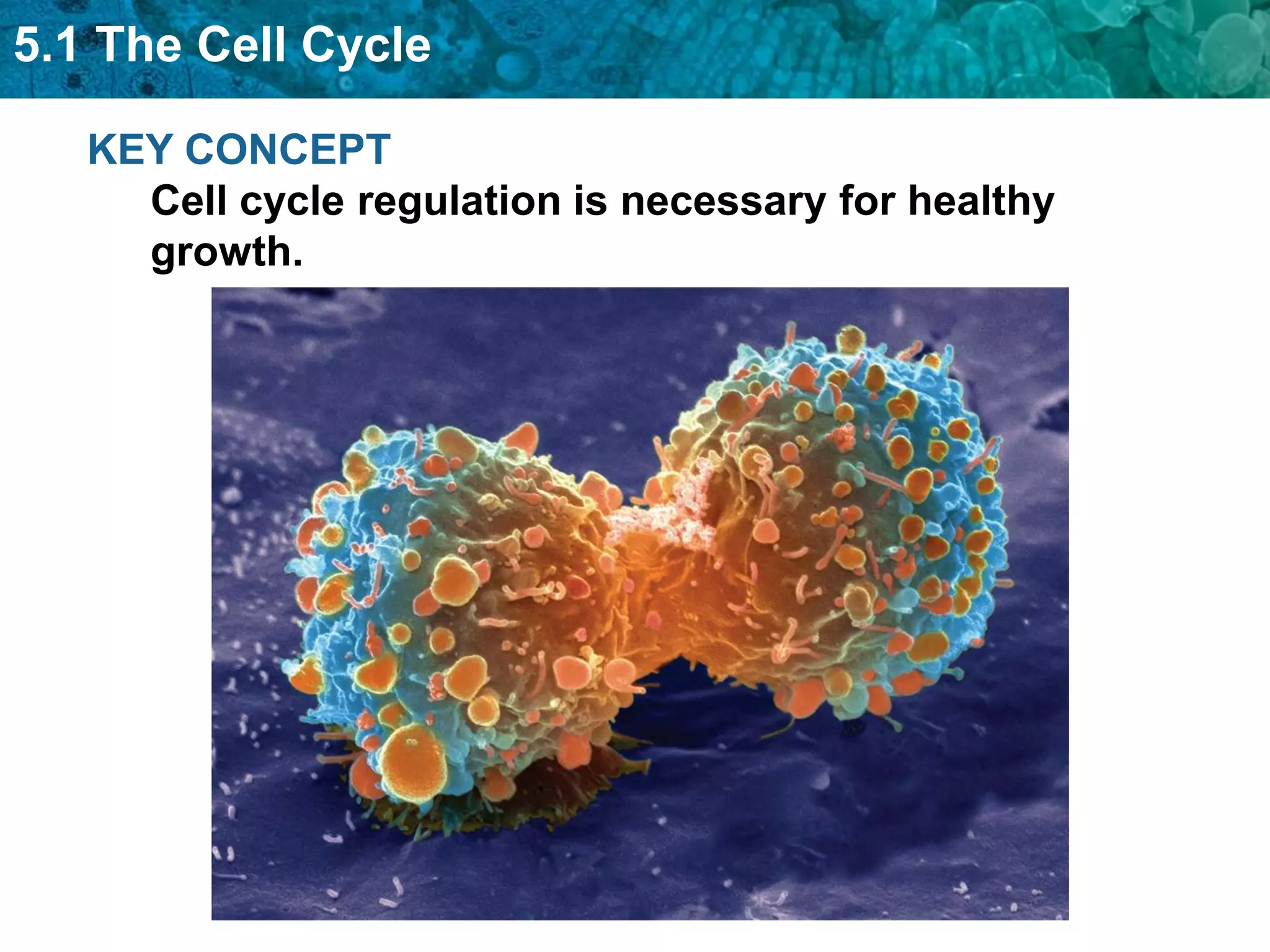 5.1 The Cell Cycle

KEY CONCEPT

Cell cycle regulation is necessary for healthy growth.